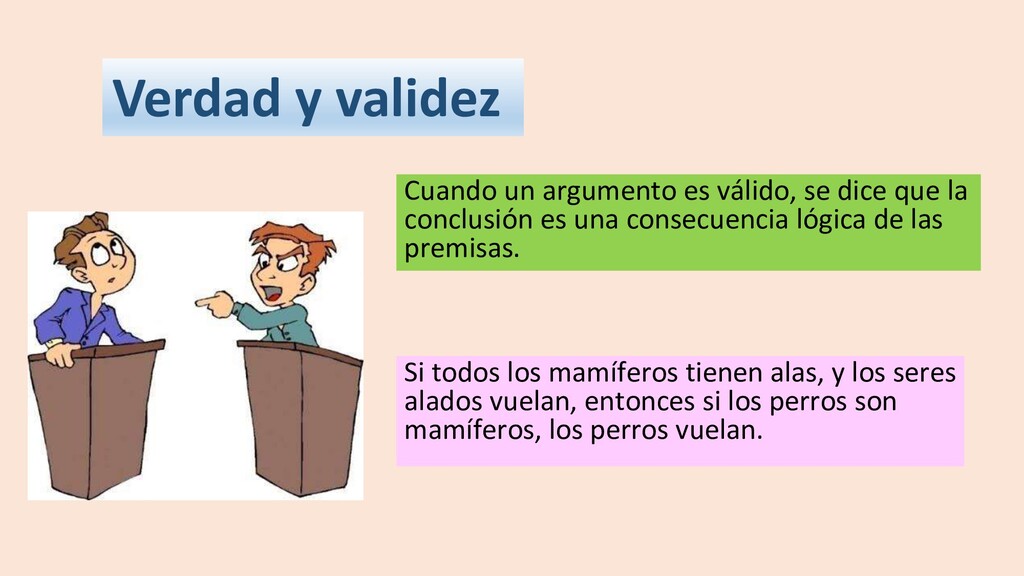 Verdad y validez

Cuando un argumento es válido, se dice que la conclusión es una consecuencia lógica de las premisas.

Si todos los mamíferos tienen alas, y los seres alados vuelan, entonces si los perros son mamíferos, los perros vuelan.